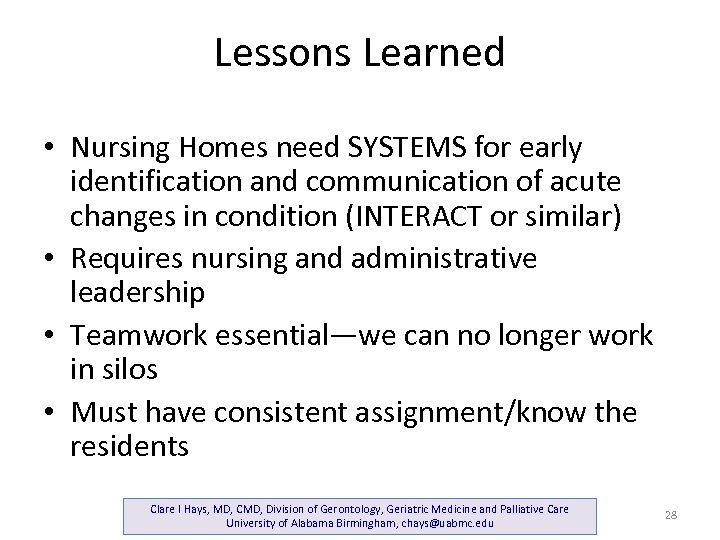 Lessons Learned

• Nursing Homes need SYSTEMS for early identification and communication of acute changes in condition (INTERACT or similar)
• Requires nursing and administrative leadership
• Teamwork essential—we can no longer work in silos
• Must have consistent assignment/know the residents

Clare I Hays, MD, CMD, Division of Gerontology, Geriatric Medicine and Palliative Care
University of Alabama Birmingham, chays@uabmc.edu

28